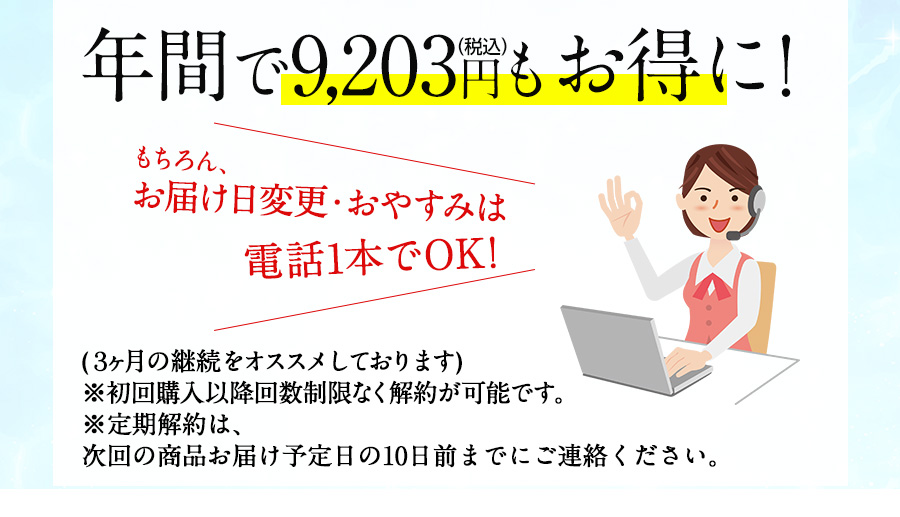 年間で9,203円(税込)もお得に!

もちろん、
お届け日変更・おやすみは
電話1本でOK!

(3ヶ月の継続をオススメしております)
※初回購入以降回数制限なく解約が可能です。
※定期解約は、
次回の商品お届け予定日の10日前までにご連絡ください。